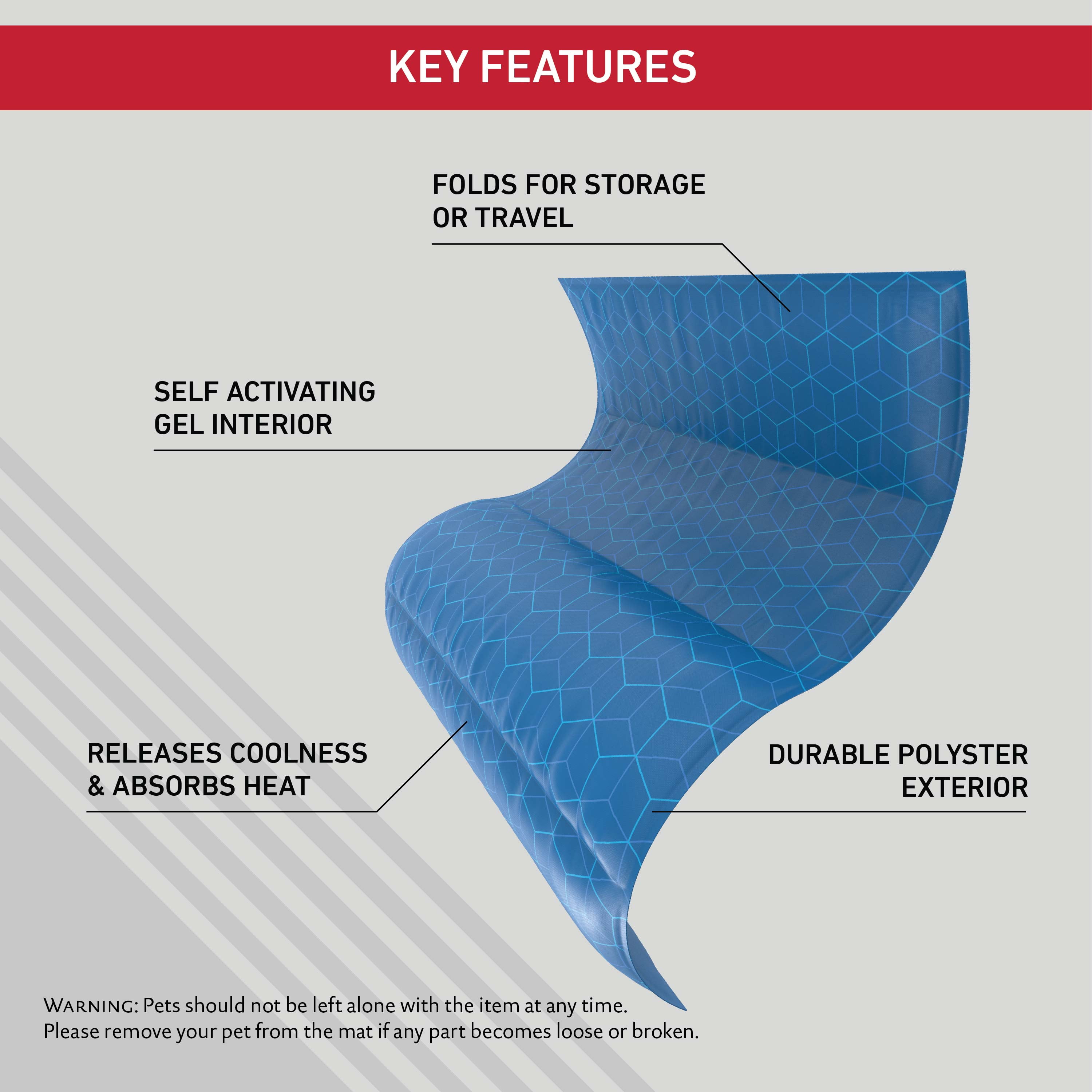 KEY FEATURES

FOLDS FOR STORAGE OR TRAVEL

SELF ACTIVATING GEL INTERIOR

RELEASES COOLNESS & ABSORBS HEAT

DURABLE POLYSTER EXTERIOR

WARNING: Pets should not be left alone with the item at any time.
Please remove your pet from the mat if any part becomes loose or broken.